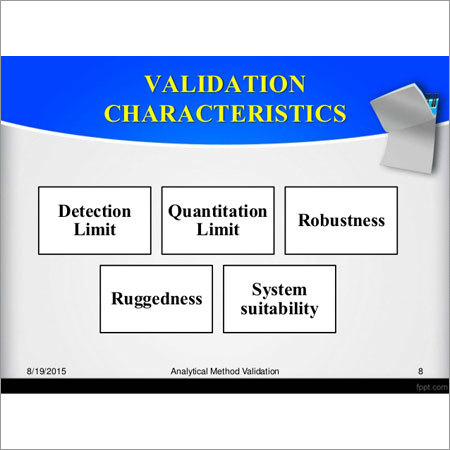 VALIDATION CHARACTERISTICS

Detection Limit

Quantitation Limit

Robustness

Ruggedness

System suitability

8/19/2015

Analytical Method Validation

8

fppt.com